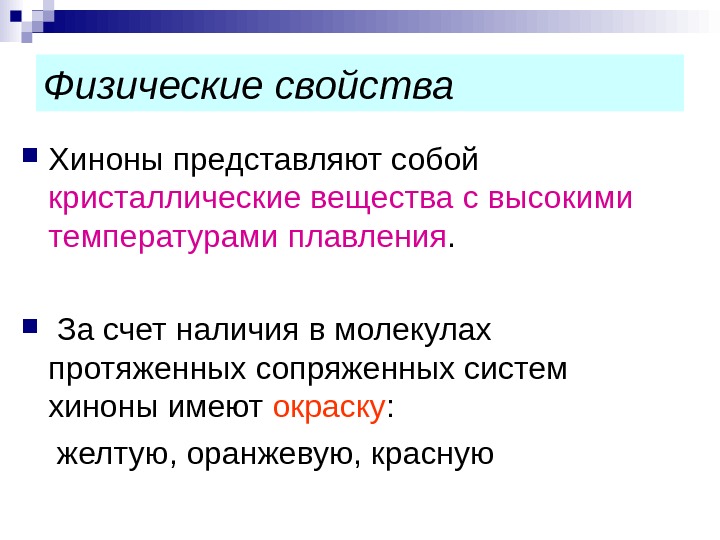 Физические свойства

Хиноны представляют собой кристаллические вещества с высокими температурами плавления.

За счет наличия в молекулах протяженных сопряженных систем хиноны имеют окраску:

желтую, оранжевую, красную